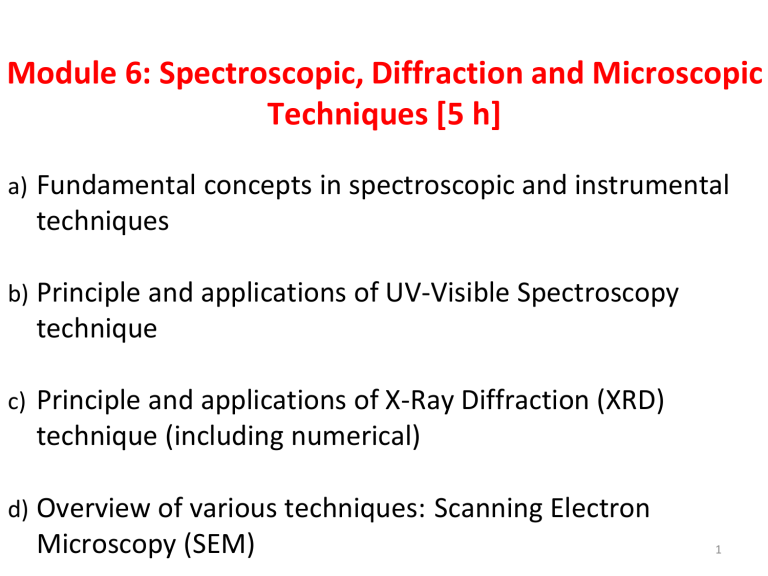 Module 6: Spectroscopic, Diffraction and Microscopic Techniques [5 h]

a) Fundamental concepts in spectroscopic and instrumental techniques

b) Principle and applications of UV-Visible Spectroscopy technique

c) Principle and applications of X-Ray Diffraction (XRD) technique (including numerical)

d) Overview of various techniques: Scanning Electron Microscopy (SEM)

1